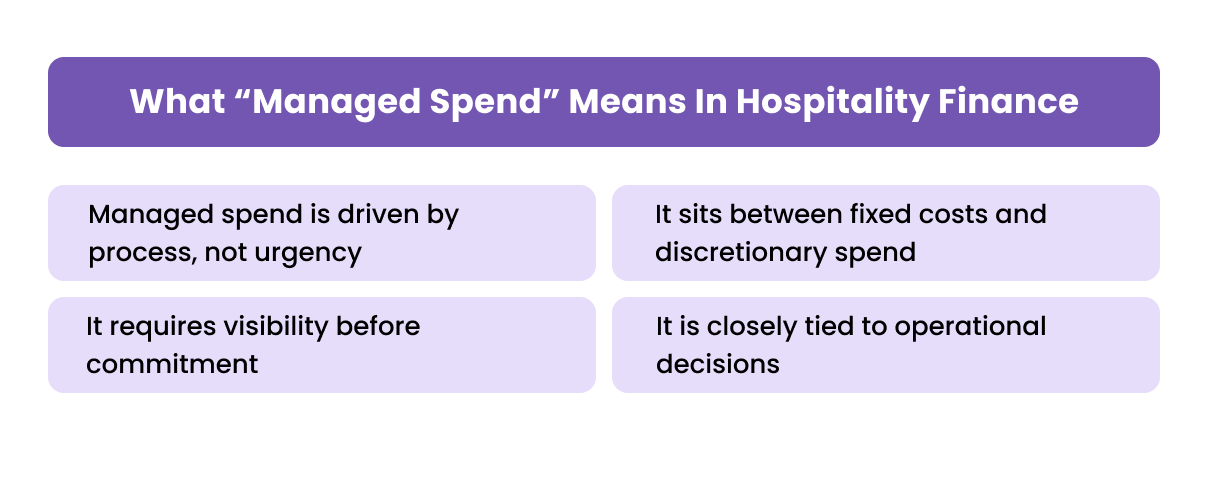 What “Managed Spend” Means In Hospitality Finance

Managed spend is driven by process, not urgency

It sits between fixed costs and discretionary spend

It requires visibility before commitment

It is closely tied to operational decisions